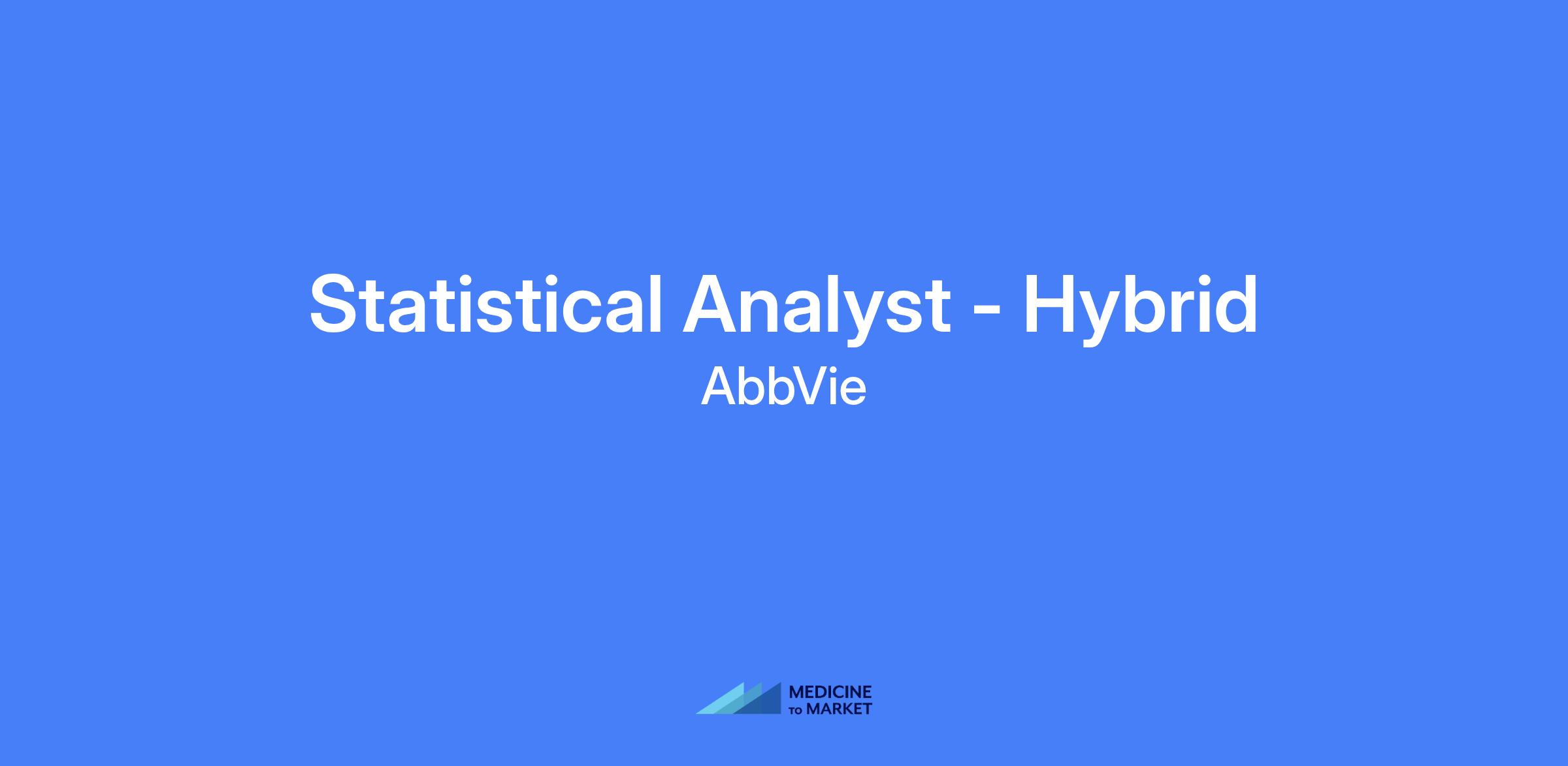 Statistical Analyst - Hybrid
AbbVie

MEDICINE
TO MARKET